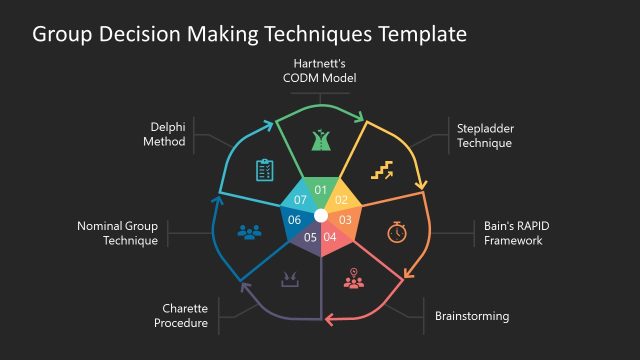 Group Decision Making Techniques Template

Hartnett's CODM Model

Stepladder Technique

Bain's RAPID Framework

Brainstorming

Charette Procedure

Nominal Group Technique

Delphi Method

01

02

03

04

05

06

07